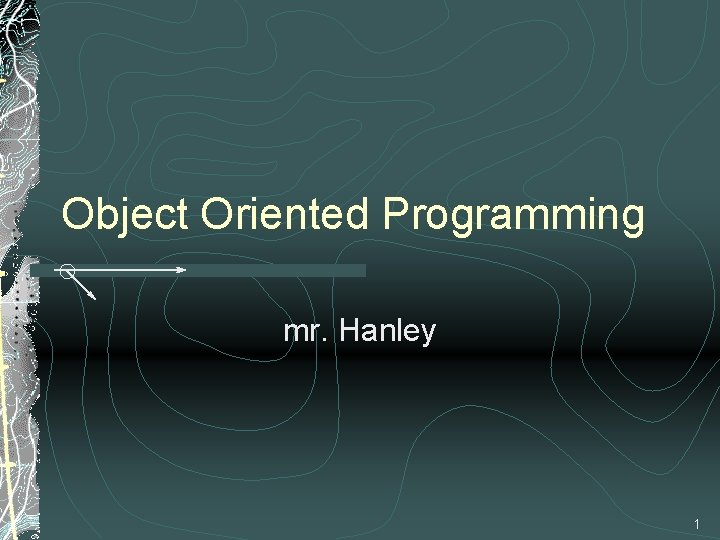 Object Oriented Programming

mr. Hanley

1